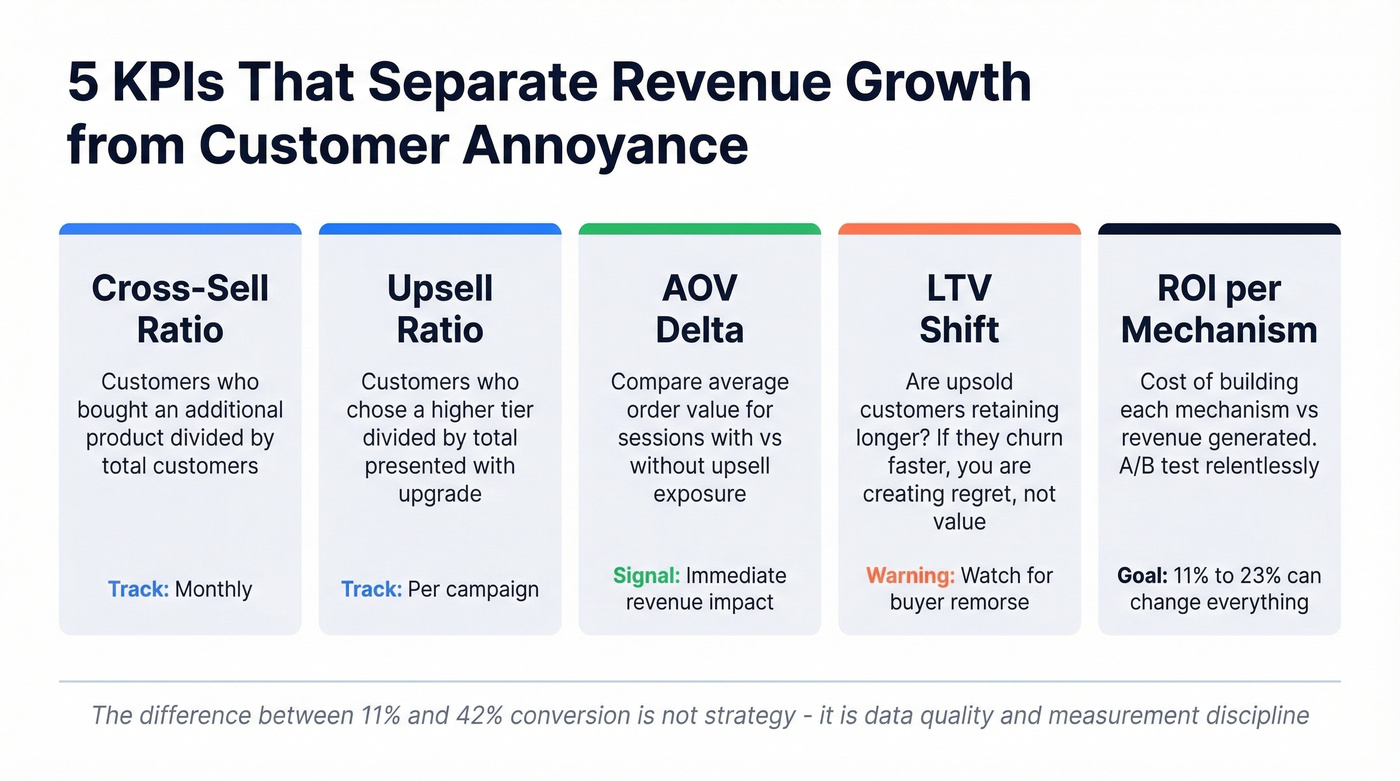 5 KPIs That Separate Revenue Growth from Customer Annoyance

Cross-Sell Ratio

Customers who bought an additional product divided by total customers

Track: Monthly

Upsell Ratio

Customers who chose a higher tier divided by total presented with upgrade

Track: Per campaign

AOV Delta

Compare average order value for sessions with vs without upsell exposure

Signal: Immediate revenue impact

LTV Shift

Are upsold customers retaining longer? If they churn faster, you are creating regret, not value

Warning: Watch for buyer remorse

ROI per Mechanism

Cost of building each mechanism vs revenue generated. A/B test relentlessly

Goal: 11% to 23% can change everything

The difference between 11% and 42% conversion is not strategy - it is data quality and measurement discipline